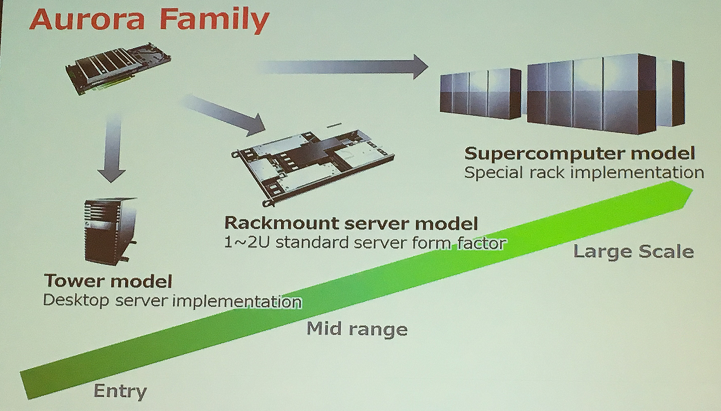 Aurora Family

Supercomputer model
Special rack implementation

Rackmount server model
1~2U standard server form factor

Tower model
Desktop server implementation

Large Scale

Mid range

Entry